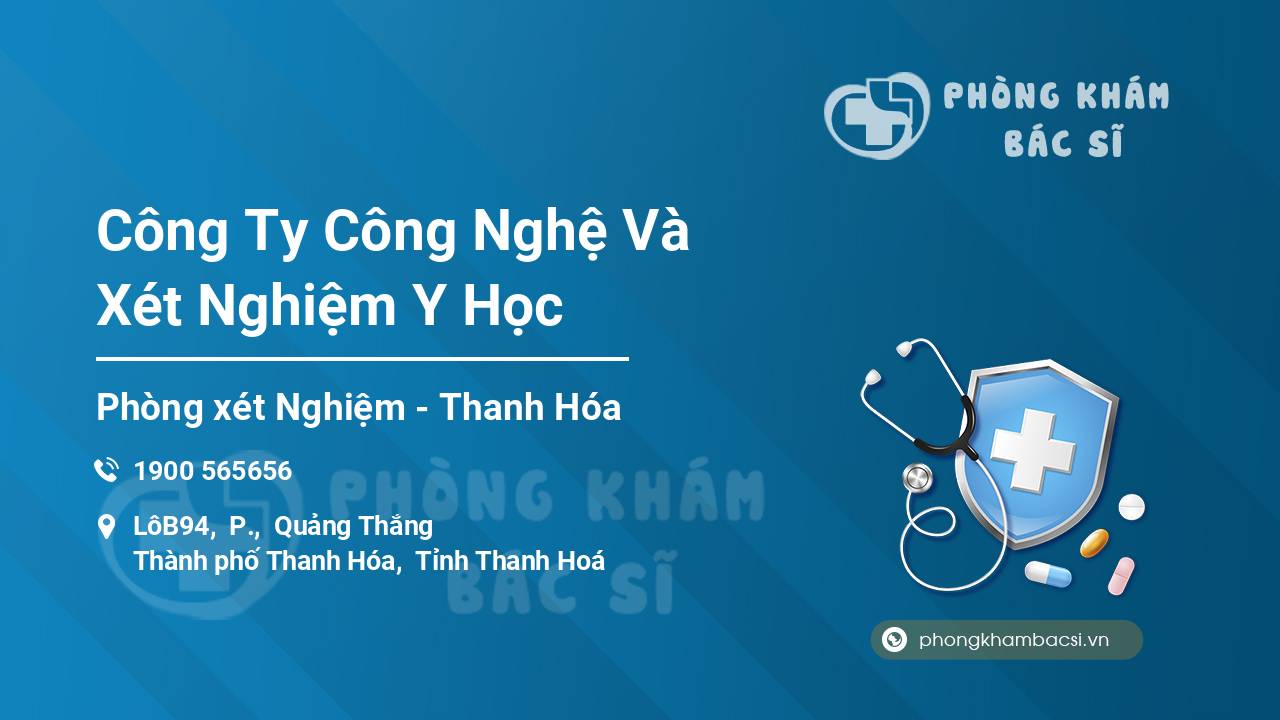 PHÒNG KHÁM
BÁC SĨ

Công Ty Công Nghệ Và Xét Nghiệm Y Học

Phòng xét Nghiệm - Thanh Hóa

1900 565656

LôB94, P., Quảng Thắng
Thành phố Thanh Hóa, Tỉnh Thanh Hoá

PHÒNG KHÁM
BÁC SĨ

phongkhambacsi.vn